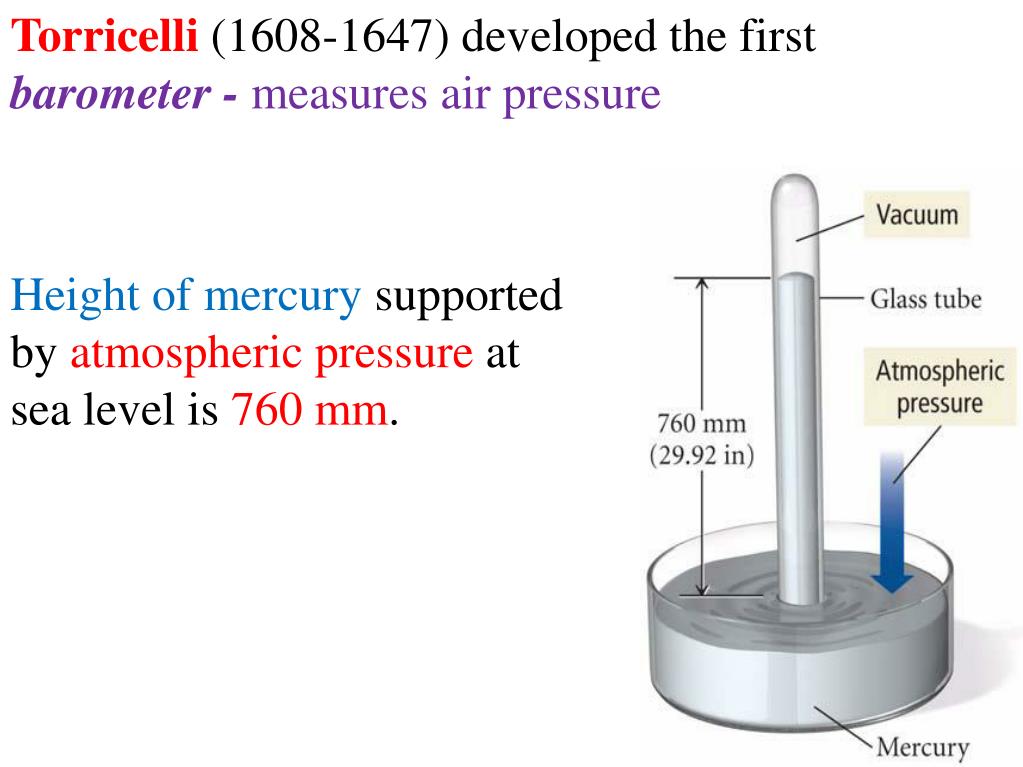 Torricelli (1608-1647) developed the first barometer - measures air pressure

Height of mercury supported by atmospheric pressure at sea level is 760 mm.

Vacuum

Glass tube

Atmospheric pressure

760 mm (29.92 in)

Mercury